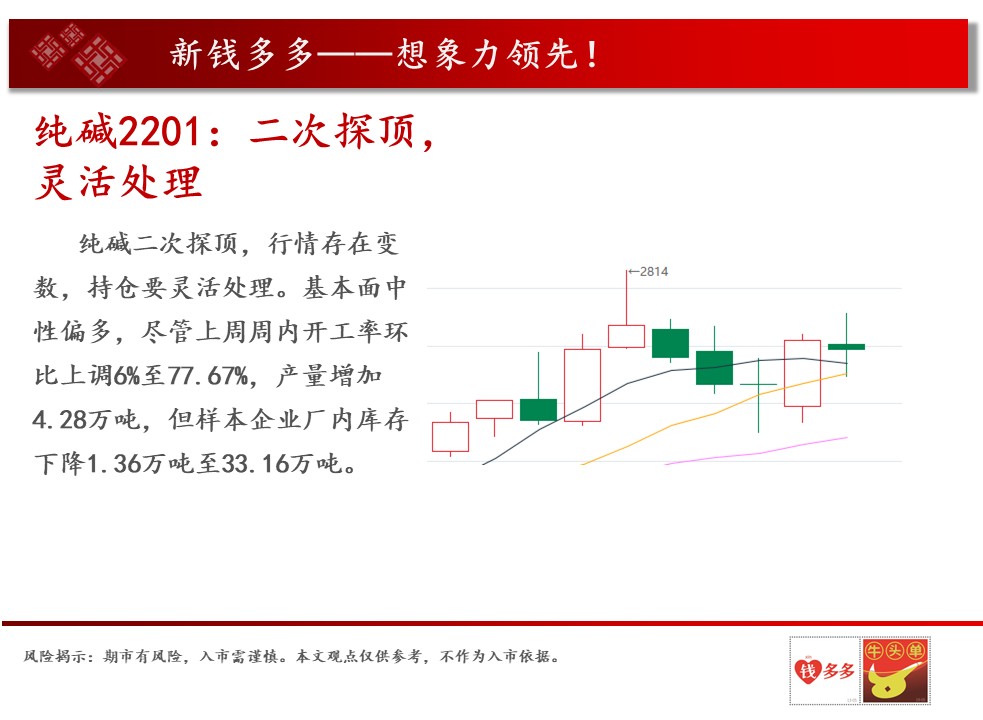 新钱多多——想象力领先！

纯碱2201：二次探顶，灵活处理

纯碱二次探顶，行情存在变数，持仓要灵活处理。基本面中性偏多，尽管上周周内开工率环比上调6%至77.67%，产量增加4.28万吨，但样本企业厂内库存下降1.36万吨至33.16万吨。

←2814

风险揭示：期市有风险，入市需谨慎。本文观点仅供参考，不作为入市依据。

钱多多

牛头单